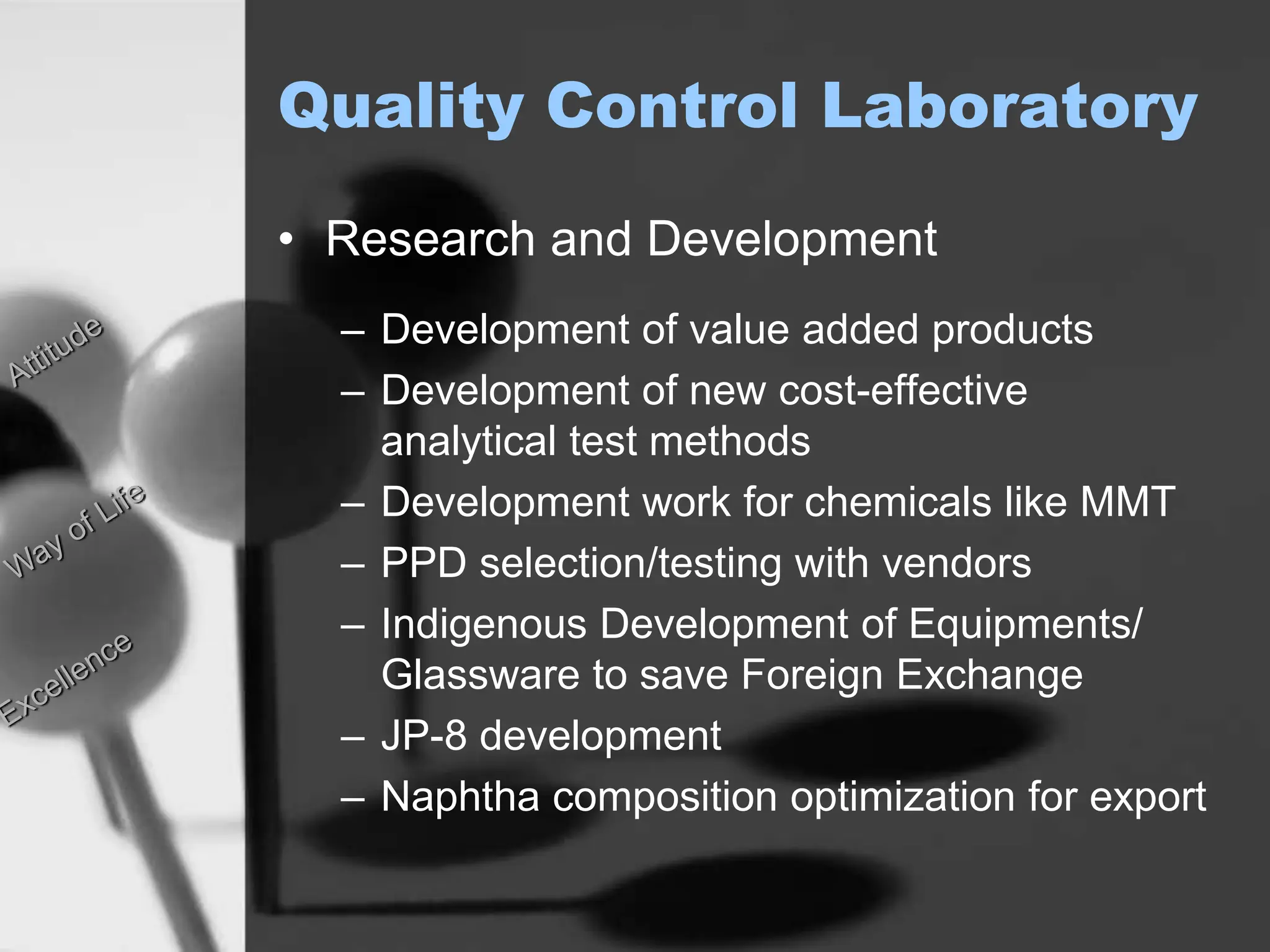 Attitude

Way of Life

Excellence

Quality Control Laboratory

• Research and Development

– Development of value added products
– Development of new cost-effective analytical test methods
– Development work for chemicals like MMT
– PPD selection/testing with vendors
– Indigenous Development of Equipments/ Glassware to save Foreign Exchange
– JP-8 development
– Naphtha composition optimization for export